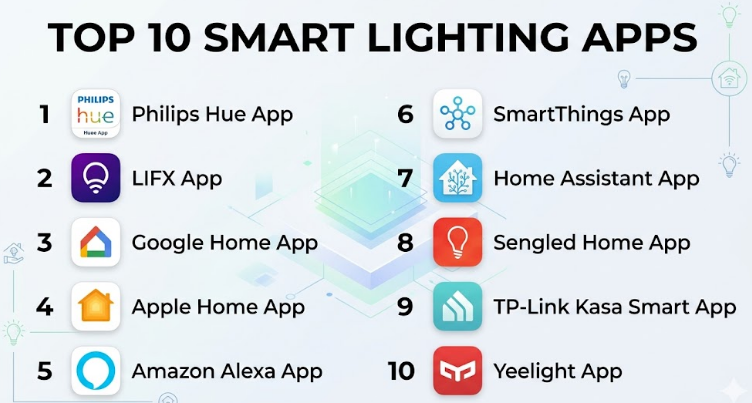 TOP 10 SMART LIGHTING APPS

1 PHILIPS hue Hue App Philips Hue App

2 LIFX App

3 Google Home App

4 Apple Home App

5 Amazon Alexa App

6 SmartThings App

7 Home Assistant App

8 Sengled Home App

9 TP-Link Kasa Smart App

10 Yeelight App